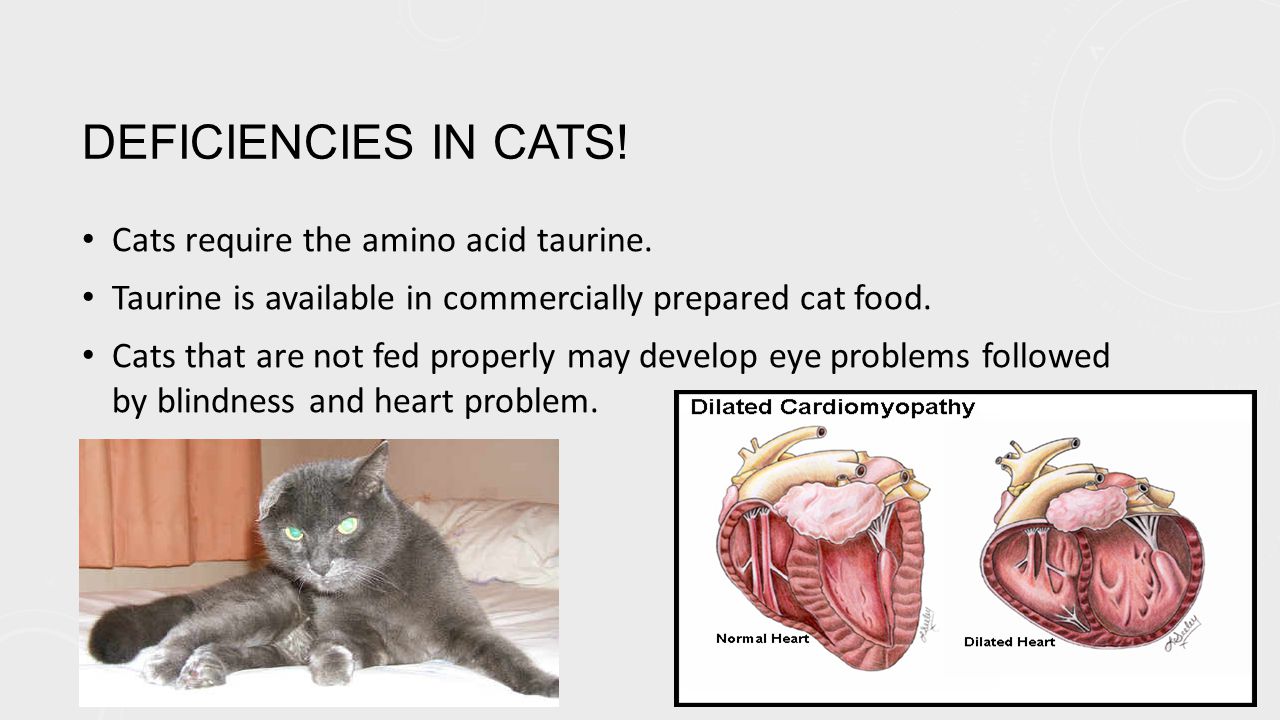 DEFICIENCIES IN CATS!

• Cats require the amino acid taurine.

• Taurine is available in commercially prepared cat food.

• Cats that are not fed properly may develop eye problems followed by blindness and heart problem.

Dilated Cardiomyopathy

Normal Heart

Dilated Heart